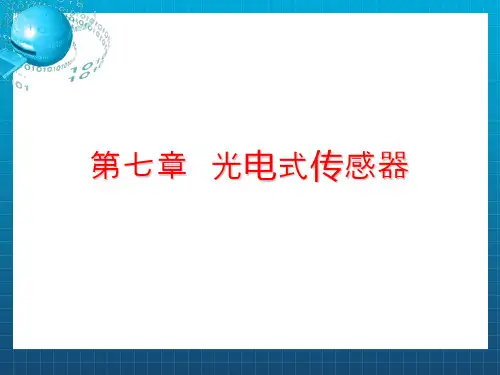 第七章 光电式传感器